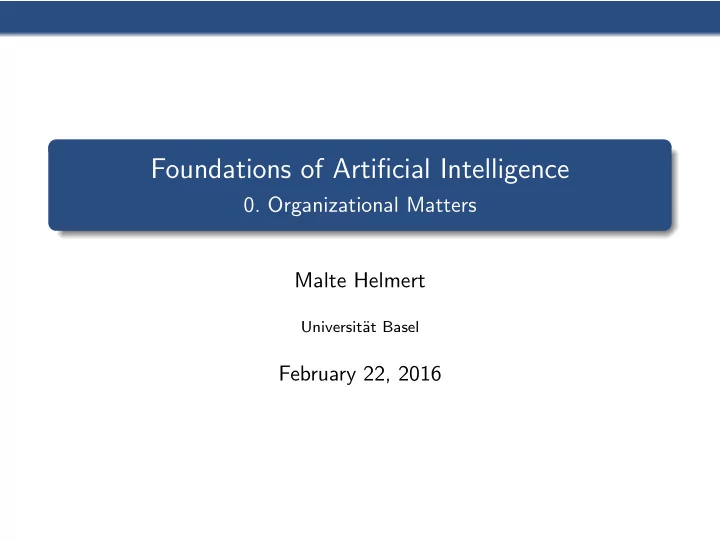 Foundations of Artificial Intelligence
0. Organizational Matters

Malte Helmert

Universität Basel

February 22, 2016